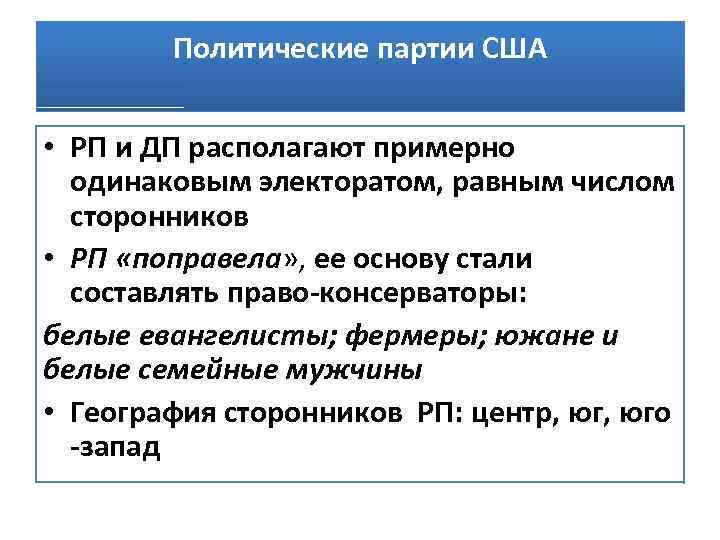 Политические партии США

• РП и ДП располагают примерно одинаковым электоратом, равным числом сторонников

• РП «поправела», ее основу стали составлять право-консерваторы:

белые евангелисты; фермеры; южане и белые семейные мужчины

• География сторонников РП: центр, юг, юго -запад